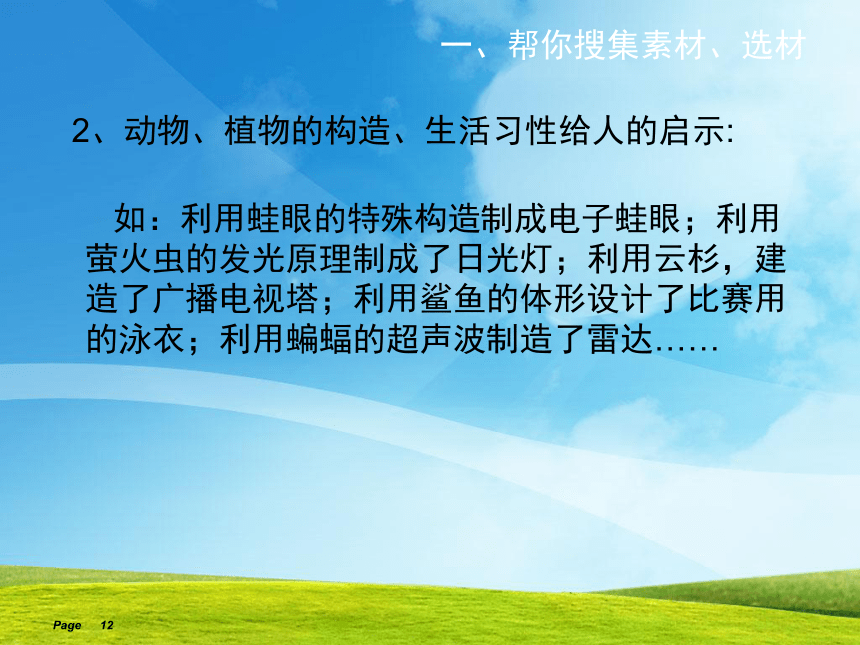 一、帮你搜集素材、选材

2、动物、植物的构造、生活习性给人的启示:

如：利用蛙眼的特殊构造制成电子蛙眼；利用萤火虫的发光原理制成了日光灯；利用云杉，建造了广播电视塔；利用鲨鱼的体形设计了比赛用的泳衣；利用蝙蝠的超声波制造了雷达……

Page 12